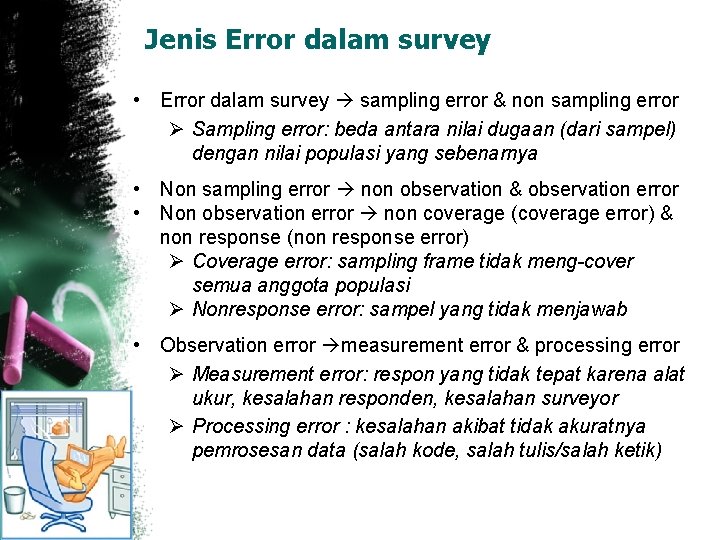 Jenis Error dalam survey

• Error dalam survey → sampling error & non sampling error
 ➢ Sampling error: beda antara nilai dugaan (dari sampel) dengan nilai populasi yang sebenarnya

• Non sampling error → non observation & observation error
• Non observation error → non coverage (coverage error) & non response (non response error)
 ➢ Coverage error: sampling frame tidak meng-cover semua anggota populasi
 ➢ Nonresponse error: sampel yang tidak menjawab

• Observation error →measurement error & processing error
 ➢ Measurement error: respon yang tidak tepat karena alat ukur, kesalahan responden, kesalahan surveyor
 ➢ Processing error : kesalahan akibat tidak akuratnya pemrosesan data (salah kode, salah tulis/salah ketik)